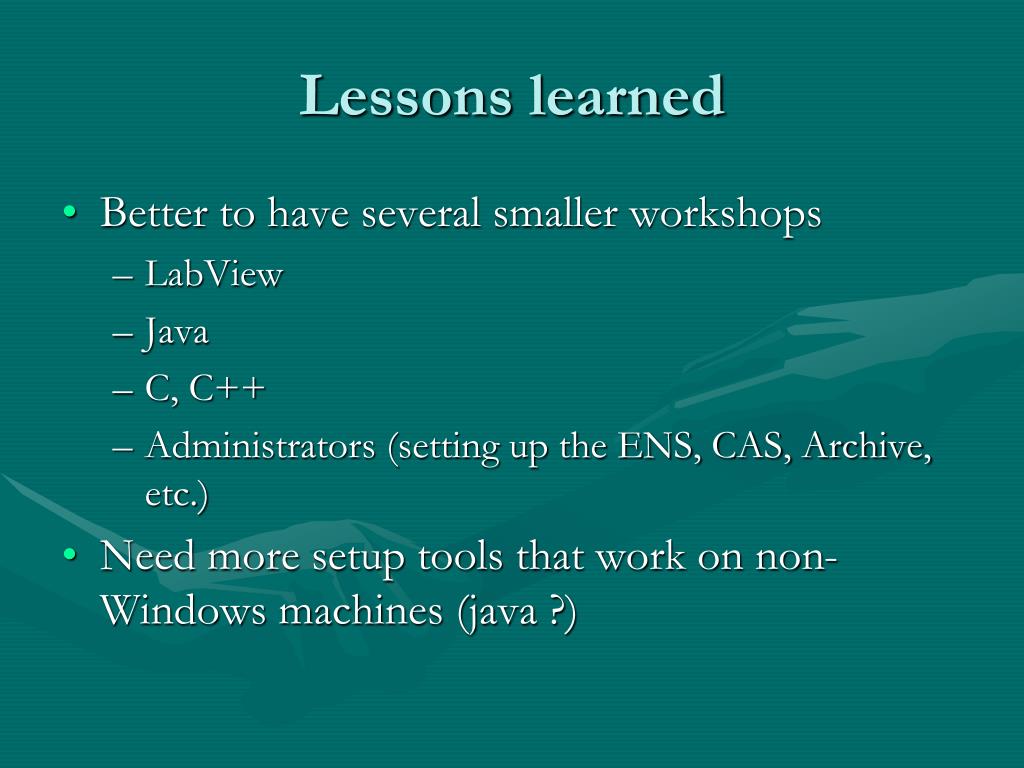 Lessons learned

• Better to have several smaller workshops
– LabView
– Java
– C, C++
– Administrators (setting up the ENS, CAS, Archive, etc.)
• Need more setup tools that work on non-Windows machines (java ?)